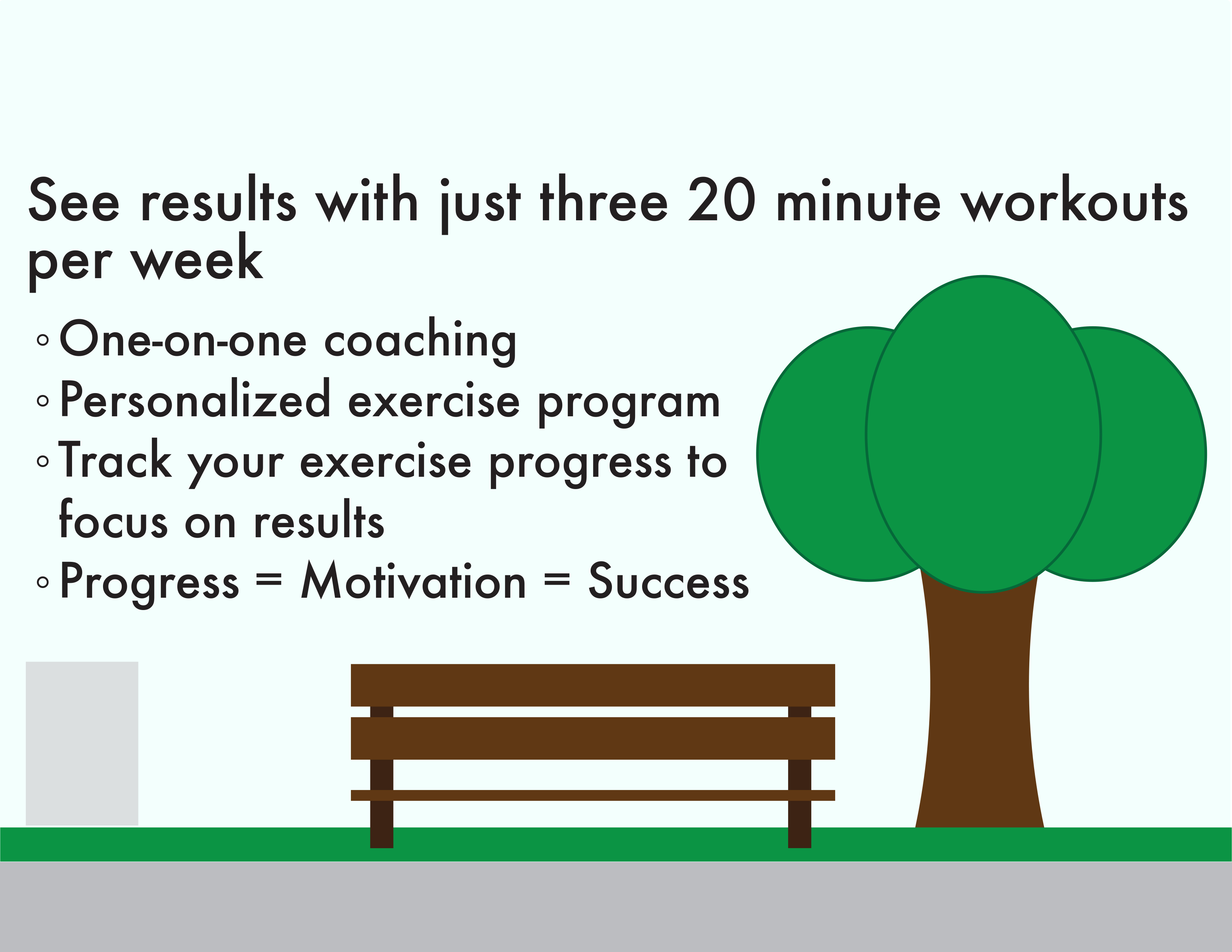 See results with just three 20 minute workouts per week

◦ One-on-one coaching
◦ Personalized exercise program
◦ Track your exercise progress to focus on results
◦ Progress = Motivation = Success